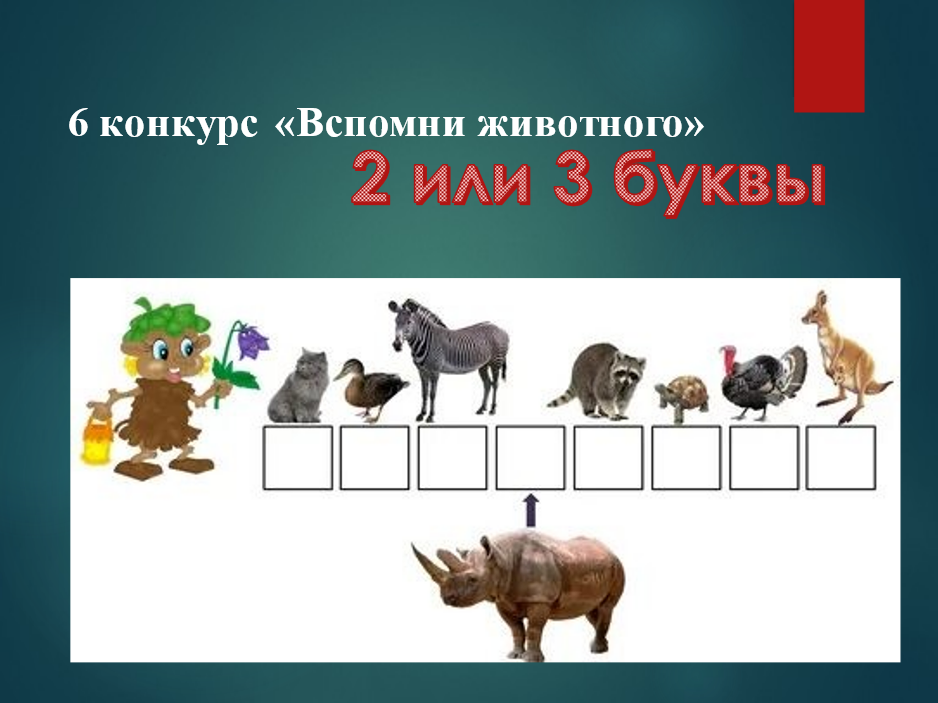 6 конкурс «Вспомни животного»

2 или 3 буквы